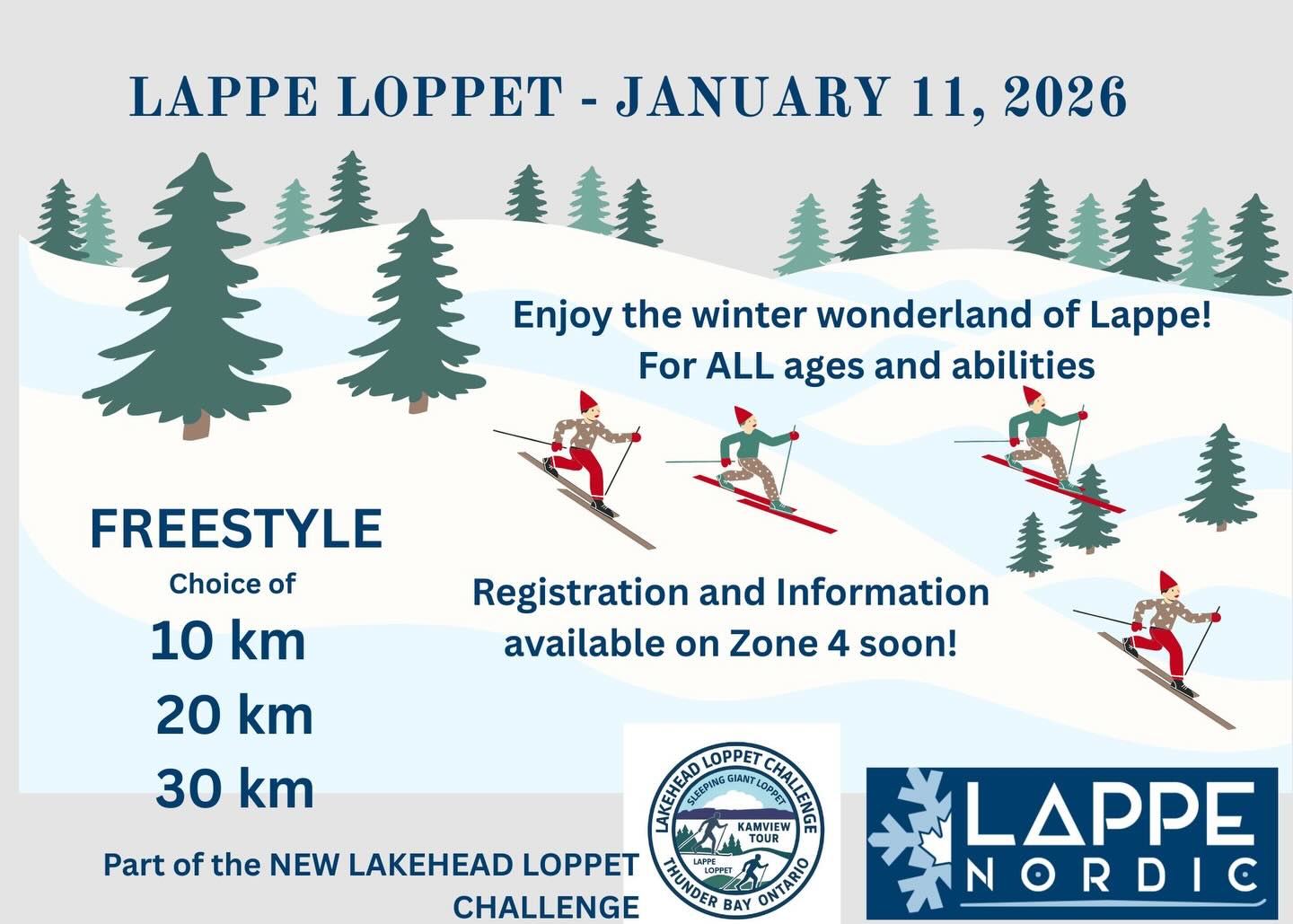 LAPPE LOPPET - JANUARY 11, 2026

Enjoy the winter wonderland of Lappe!
For ALL ages and abilities

FREESTYLE
Choice of
10 km
20 km
30 km

Registration and Information available on Zone 4 soon!

Part of the NEW LAKEHEAD LOPPET CHALLENGE

LAKEHEAD LOPPET CHALLENGE
SLEEPING GIANT LOPPET
KAMVIEW TOUR
LAPPE LOPPET
THUNDER BAY ONTARIO

LAPPE NORDIC